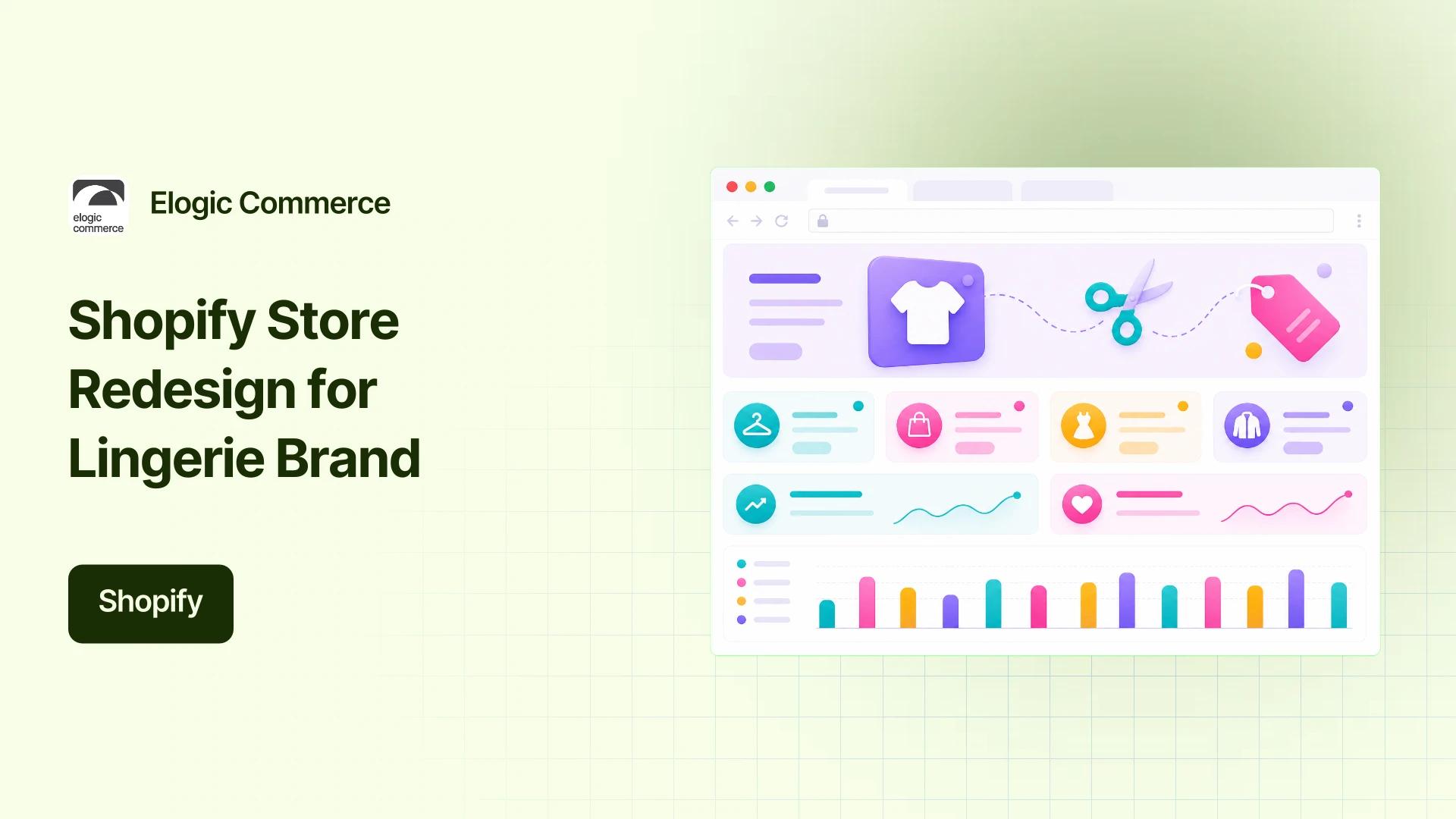 elogic commerce

Elogic Commerce

Shopify Store Redesign for Lingerie Brand

Shopify